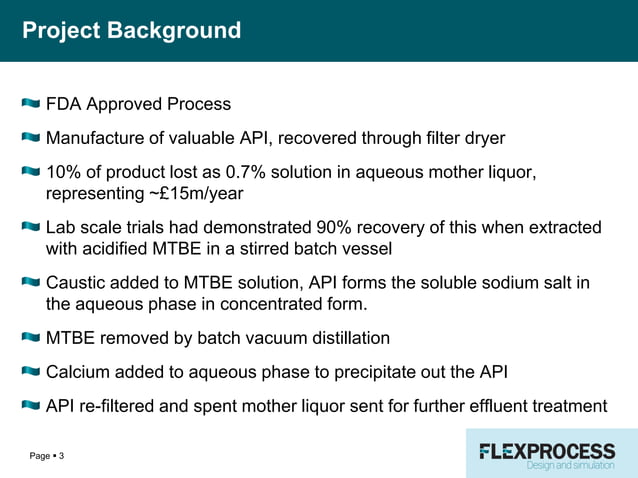 Project Background

FDA Approved Process

Manufacture of valuable API, recovered through filter dryer

10% of product lost as 0.7% solution in aqueous mother liquor, representing ~£15m/year

Lab scale trials had demonstrated 90% recovery of this when extracted with acidified MTBE in a stirred batch vessel

Caustic added to MTBE solution, API forms the soluble sodium salt in the aqueous phase in concentrated form.

MTBE removed by batch vacuum distillation

Calcium added to aqueous phase to precipitate out the API

API re-filtered and spent mother liquor sent for further effluent treatment

Page ▪ 3

FLEXPROCESS
Design and simulation